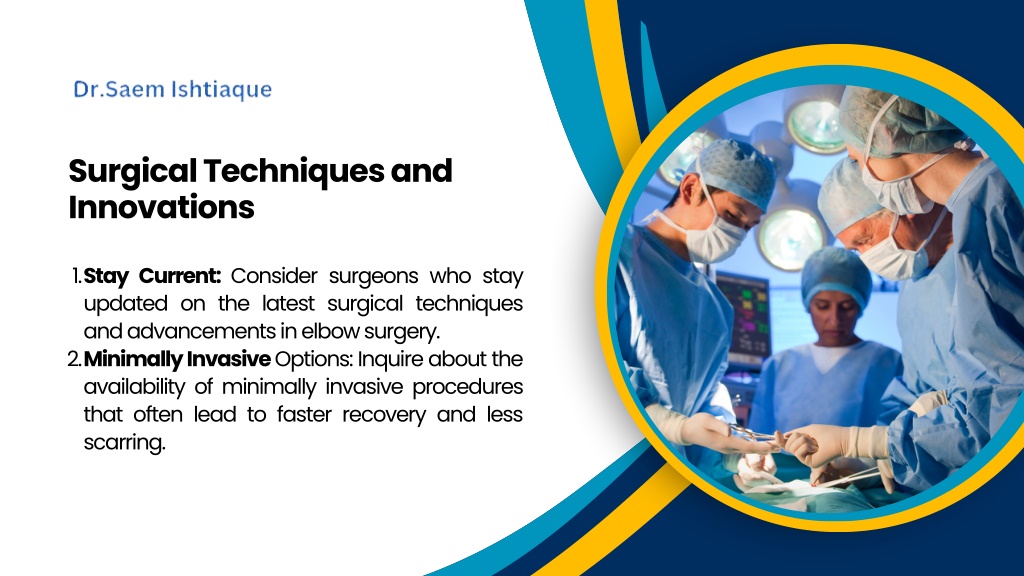 Dr.Saem Ishtiaque

Surgical Techniques and Innovations

1. Stay Current: Consider surgeons who stay updated on the latest surgical techniques and advancements in elbow surgery.
2. Minimally Invasive Options: Inquire about the availability of minimally invasive procedures that often lead to faster recovery and less scarring.